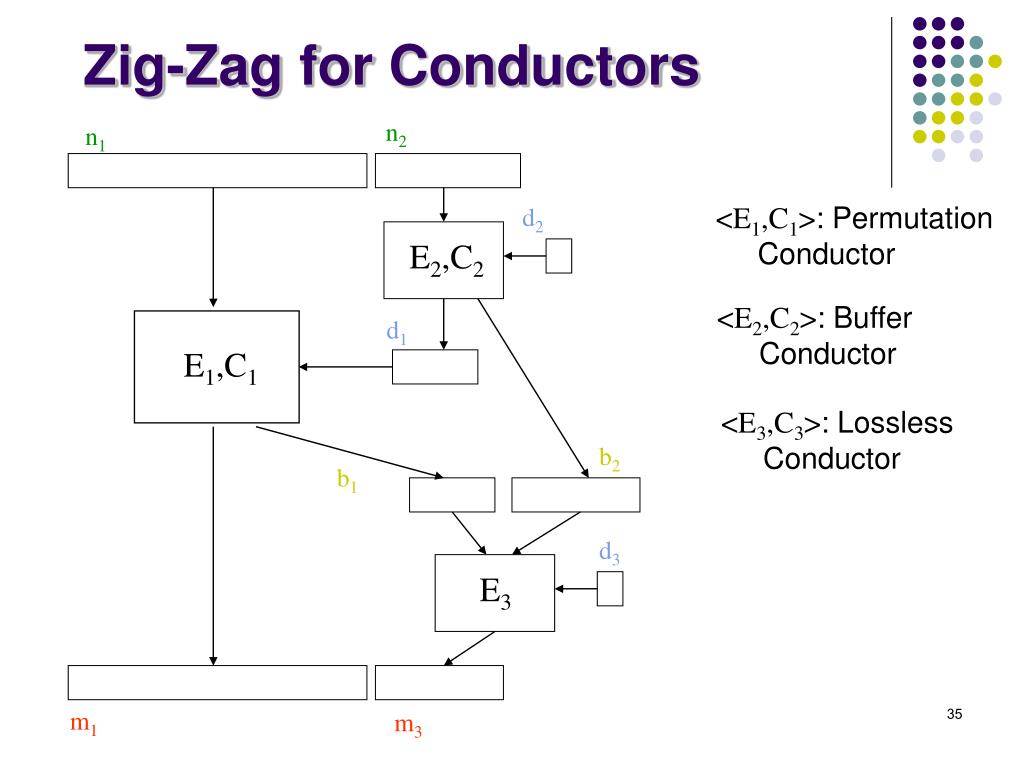 Zig-Zag for Conductors

$n_1$

$n_2$

$d_2$

$E_2,C_2$

$d_1$

$E_1,C_1$

$b_1$

$b_2$

$d_3$

$E_3$

$m_1$

$m_3$

$<E_1,C_1>$: Permutation Conductor

$<E_2,C_2>$: Buffer Conductor

$<E_3,C_3>$: Lossless Conductor

35